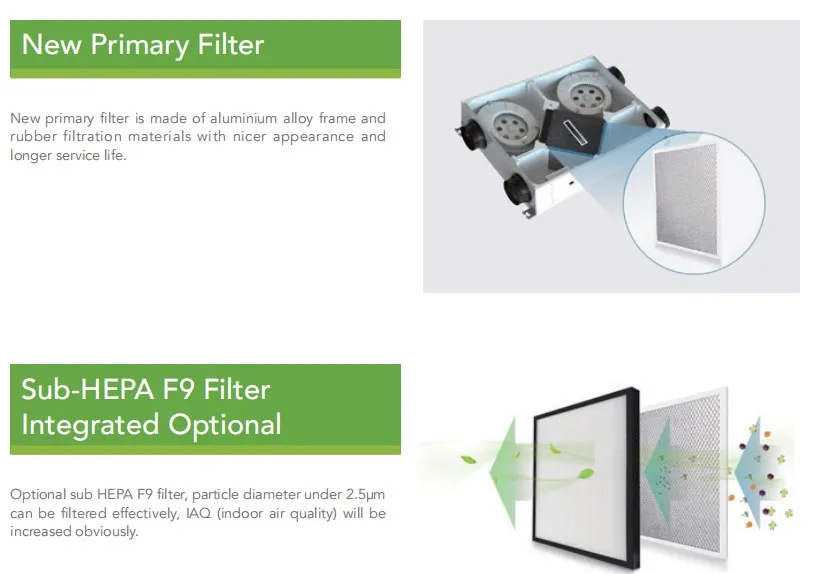 New Primary Filter

New primary filter is made of aluminium alloy frame and rubber filtration materials with nicer appearance and longer service life.

Sub-HEPA F9 Filter Integrated Optional

Optional sub HEPA F9 filter, particle diameter under 2.5μm can be filtered effectively, IAQ (indoor air quality) will be increased obviously.